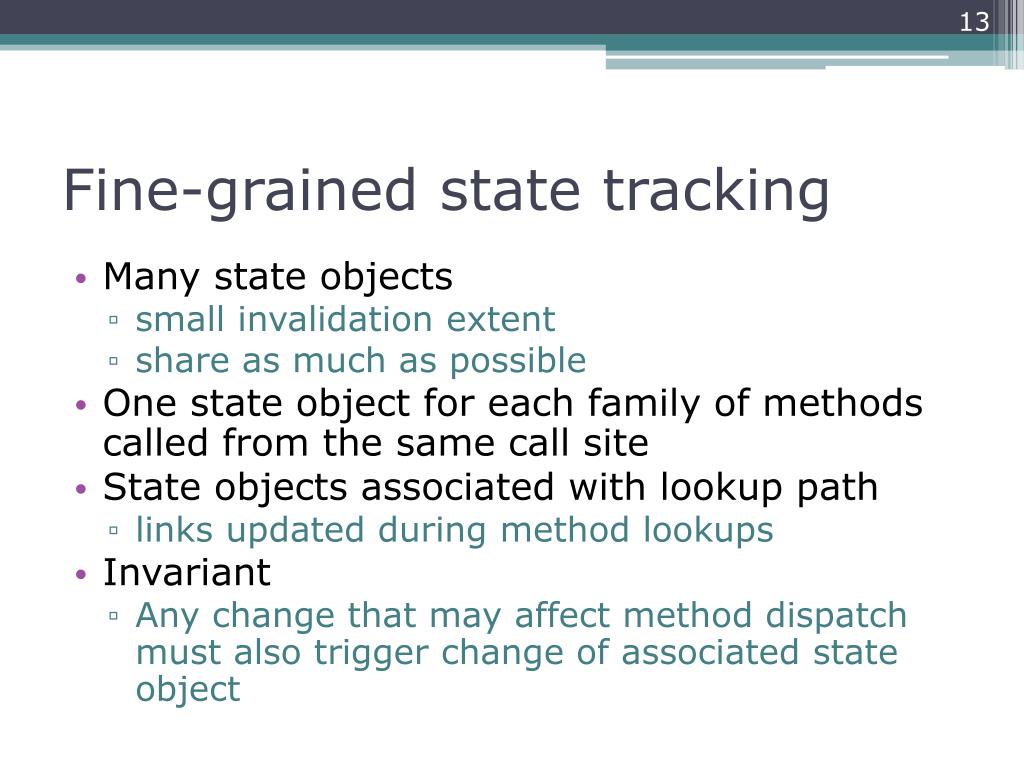 13

Fine-grained state tracking

• Many state objects
 ▫ small invalidation extent
 ▫ share as much as possible
• One state object for each family of methods called from the same call site
• State objects associated with lookup path
 ▫ links updated during method lookups
• Invariant
 ▫ Any change that may affect method dispatch must also trigger change of associated state object